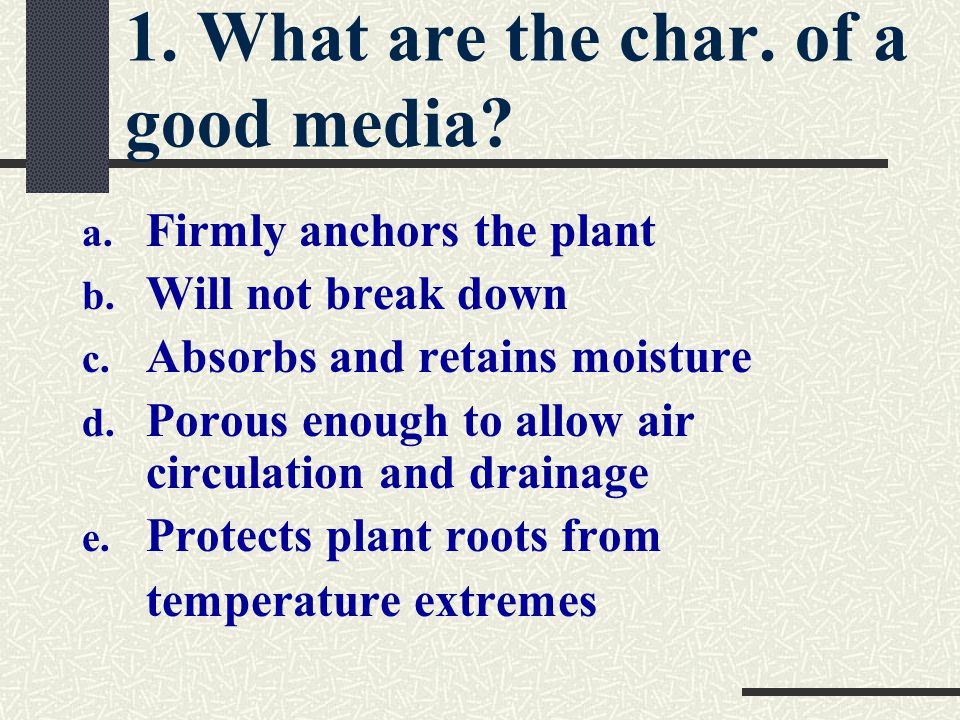 1. What are the char. of a good media?

a. Firmly anchors the plant
b. Will not break down
c. Absorbs and retains moisture
d. Porous enough to allow air circulation and drainage
e. Protects plant roots from temperature extremes